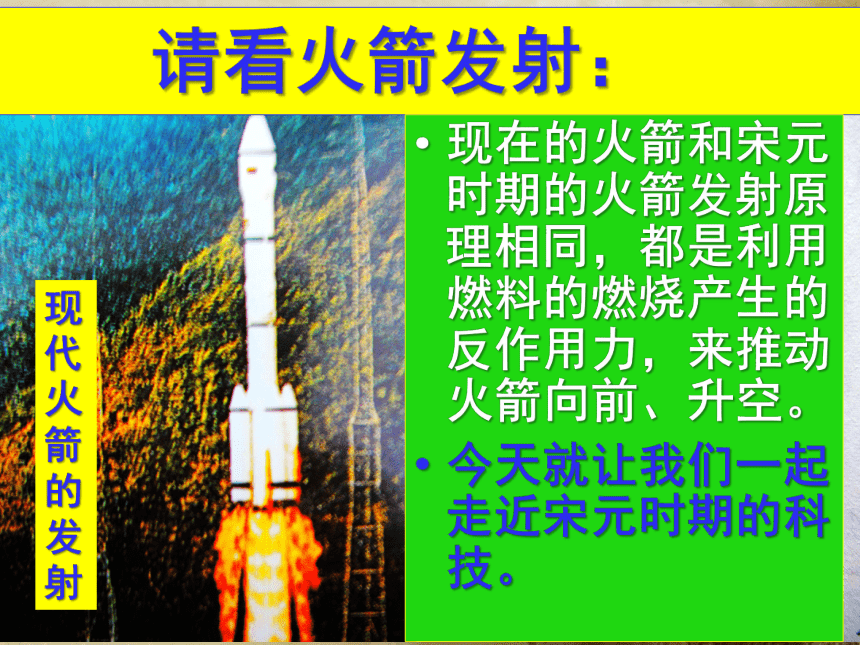 请看火箭发射：

现代火箭的发射

• 现在的火箭和宋元时期的火箭发射原理相同，都是利用燃料的燃烧产生的反作用力，来推动火箭向前、升空。

• 今天就让我们一起走近宋元时期的科技。